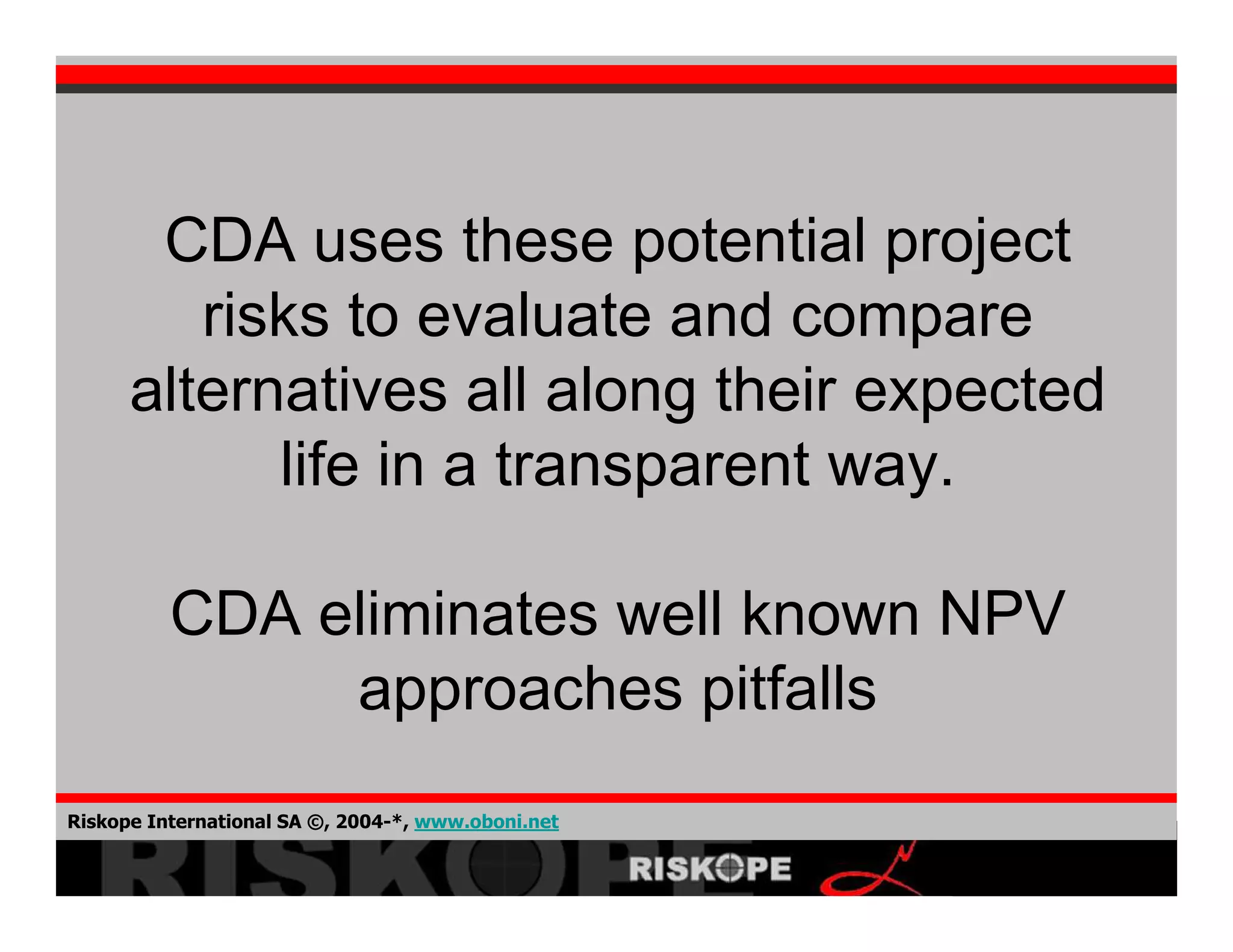 CDA uses these potential project risks to evaluate and compare alternatives all along their expected life in a transparent way.

CDA eliminates well known NPV approaches pitfalls

Riskope International SA ©, 2004-*, www.oboni.net

RISKOPE

RISKOPE